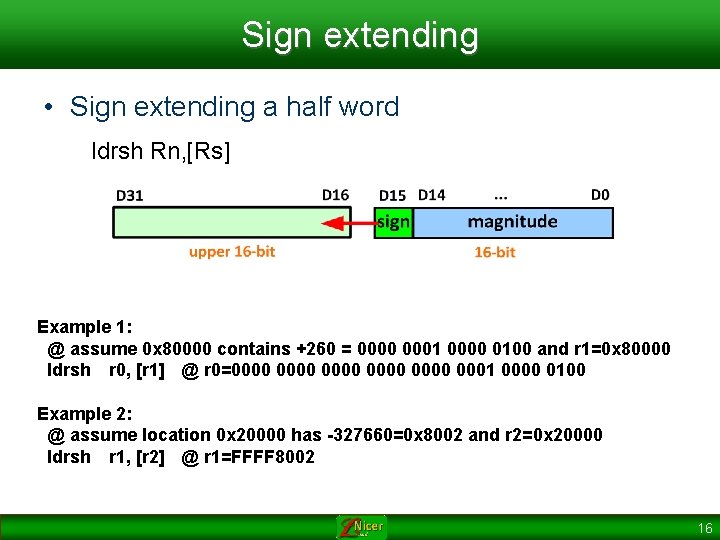 Sign extending

• Sign extending a half word

ldrsh Rn,[Rs]

D31

D16

D15

D14

...

D0

sign

magnitude

upper 16-bit

16-bit

Example 1:
@ assume 0x80000 contains +260 = 0000 0001 0000 0100 and r1=0x80000
ldrsh r0, [r1] @ r0=0000 0000 0000 0000 0000 0001 0000 0100

Example 2:
@ assume location 0x20000 has -327660=0x8002 and r2=0x20000
ldrsh r1, [r2] @ r1=FFFF8002

Nicer

16